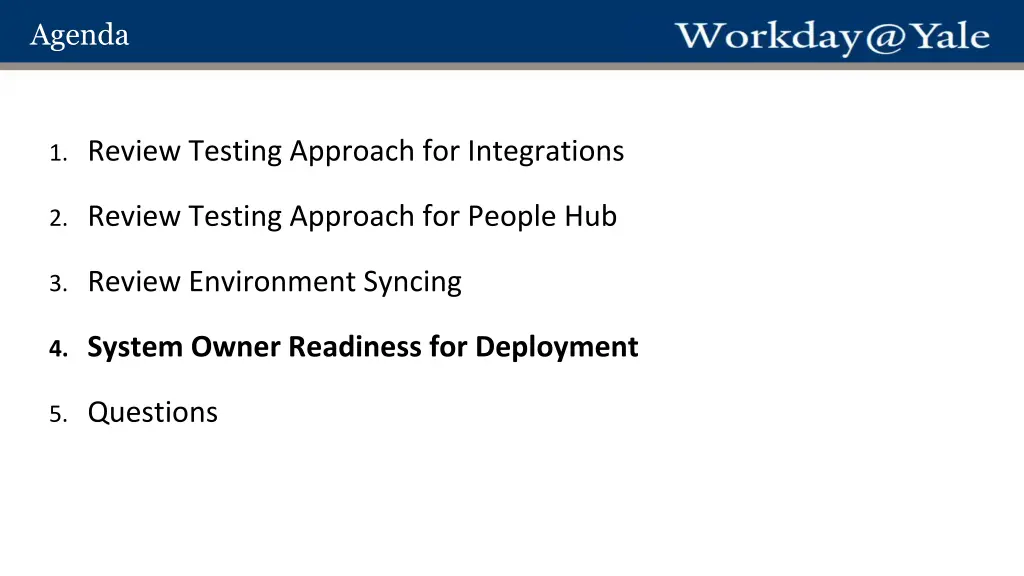 Agenda

Workday@Yale

1. Review Testing Approach for Integrations

2. Review Testing Approach for People Hub

3. Review Environment Syncing

4. System Owner Readiness for Deployment

5. Questions